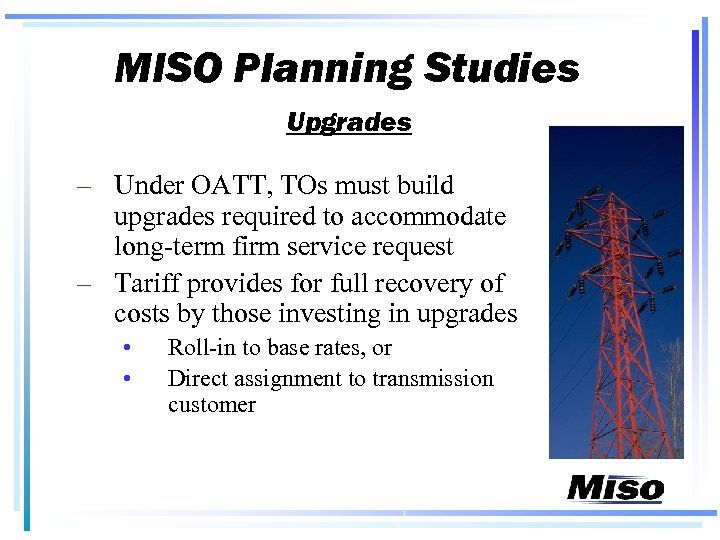 MISO Planning Studies

Upgrades

– Under OATT, TOs must build upgrades required to accommodate long-term firm service request

– Tariff provides for full recovery of costs by those investing in upgrades

• Roll-in to base rates, or

• Direct assignment to transmission customer

Miso